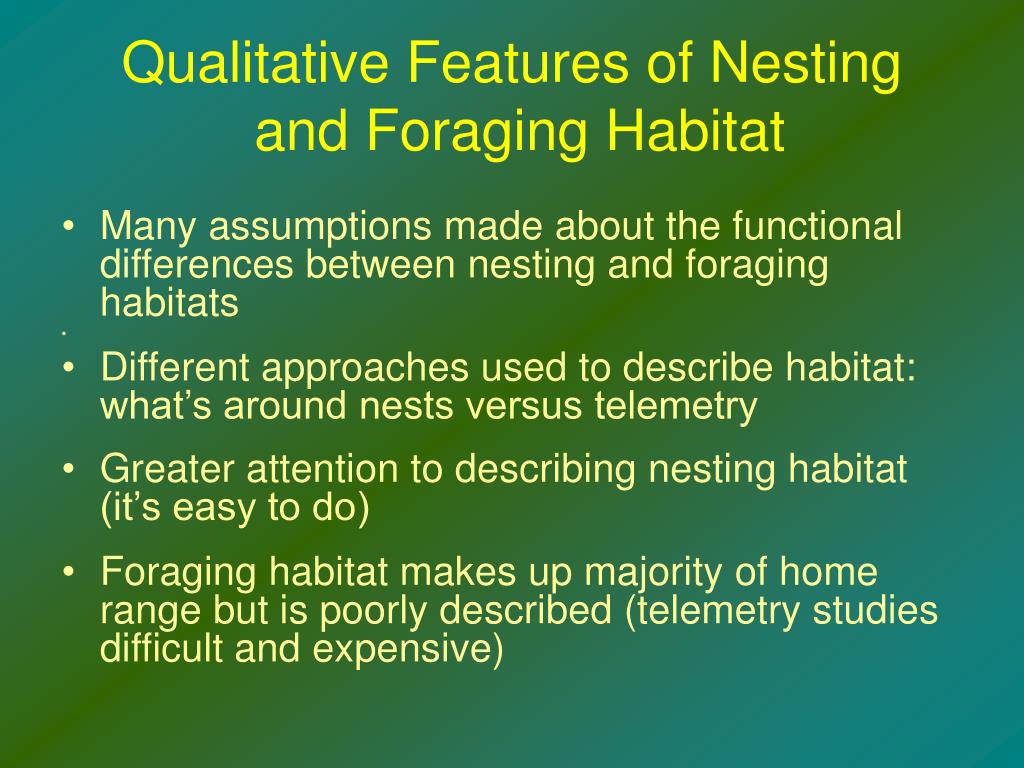 Qualitative Features of Nesting and Foraging Habitat

• Many assumptions made about the functional differences between nesting and foraging habitats

•

• Different approaches used to describe habitat: what's around nests versus telemetry

• Greater attention to describing nesting habitat (it's easy to do)

• Foraging habitat makes up majority of home range but is poorly described (telemetry studies difficult and expensive)